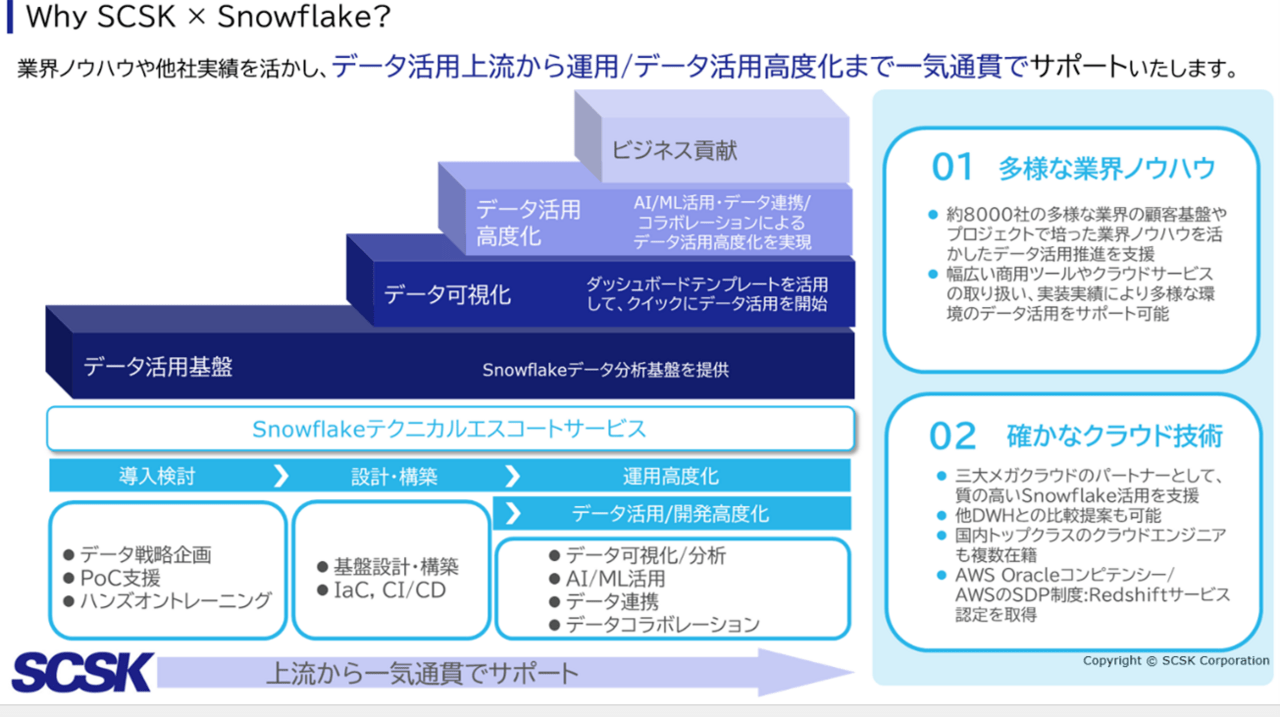 Why SCSK × Snowflake?

業界ノウハウや他社実績を活かし、データ活用上流から運用/データ活用高度化まで一気通貫でサポートいたします。

ビジネス貢献

データ活用高度化

AI/ML活用・データ連携/コラボレーションによるデータ活用高度化を実現

データ可視化

ダッシュボードテンプレートを活用して、クイックにデータ活用を開始

データ活用基盤

Snowflakeデータ分析基盤を提供

Snowflakeテクニカルエスコートサービス

導入検討

設計・構築

運用高度化

データ活用/開発高度化

● データ戦略企画
● PoC支援
● ハンズオントレーニング

● 基盤設計・構築
● IaC, CI/CD

● データ可視化/分析
● AI/ML活用
● データ連携
● データコラボレーション

SCSK

上流から一気通貫でサポート

01 多様な業界ノウハウ

● 約8000社の多様な業界の顧客基盤やプロジェクトで培った業界ノウハウを活かしたデータ活用推進を支援
● 幅広い商用ツールやクラウドサービスの取り扱い、実装実績により多様な環境のデータ活用をサポート可能

02 確かなクラウド技術

● 三大メガクラウドのパートナーとして、質の高いSnowflake活用を支援
● 他DWHとの比較提案も可能
● 国内トップクラスのクラウドエンジニアも複数在籍
● AWS Oracleコンピテンシー/AWSのSDP制度:Redshiftサービス認定を取得

Copyright © SCSK Corporation